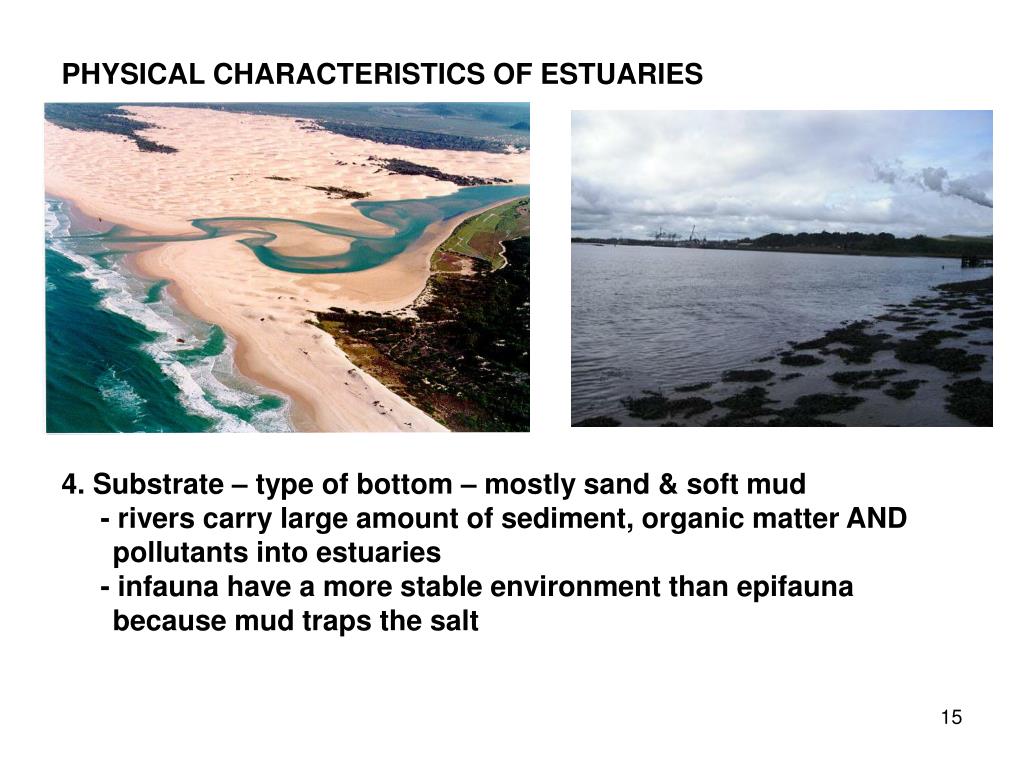 PHYSICAL CHARACTERISTICS OF ESTUARIES

4. Substrate – type of bottom – mostly sand & soft mud
- rivers carry large amount of sediment, organic matter AND pollutants into estuaries
- infauna have a more stable environment than epifauna because mud traps the salt

15